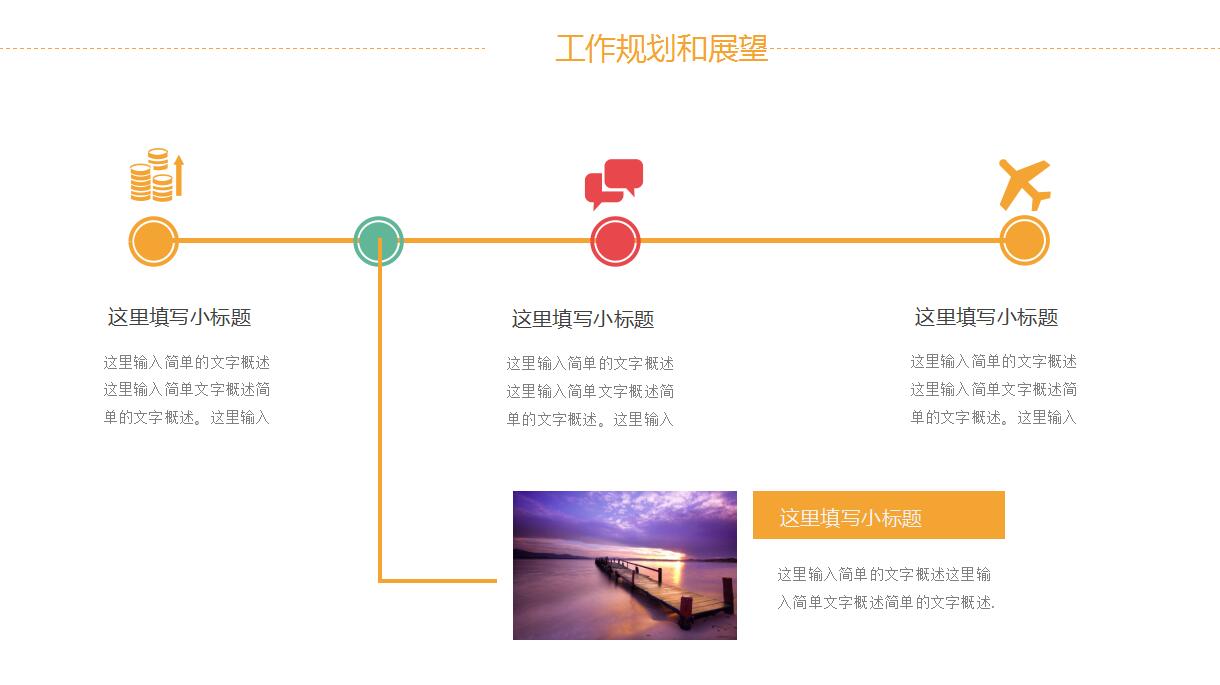 工作规划和展望

这里填写小标题

这里输入简单的文字概述这里输入简单文字概述简单的文字概述。这里输入

这里填写小标题

这里输入简单的文字概述这里输入简单文字概述简单的文字概述。这里输入

这里填写小标题

这里输入简单的文字概述这里输入简单文字概述简单的文字概述。这里输入

这里填写小标题

这里输入简单的文字概述这里输入简单文字概述简单的文字概述.